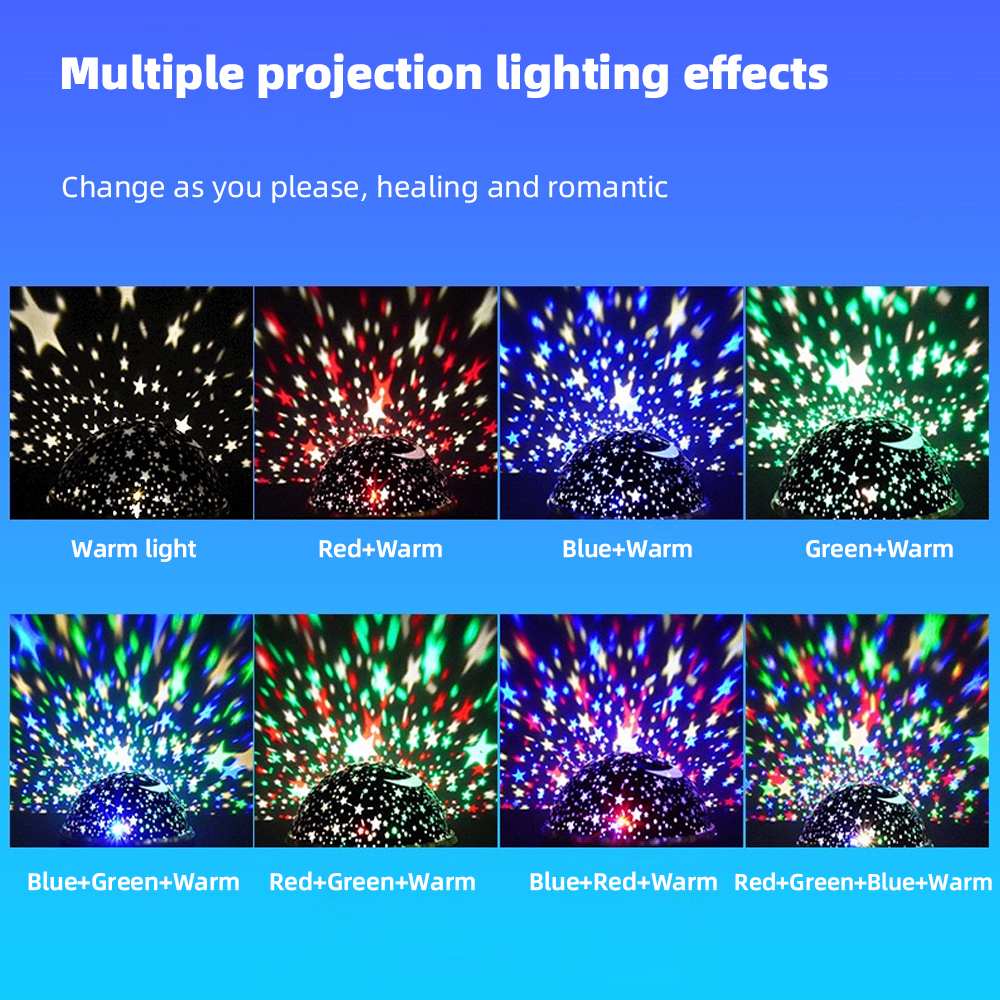 Multiple projection lighting effects

Change as you please, healing and romantic

Warm light

Red+Warm

Blue+Warm

Green+Warm

Blue+Green+Warm

Red+Green+Warm

Blue+Red+Warm

Red+Green+Blue+Warm